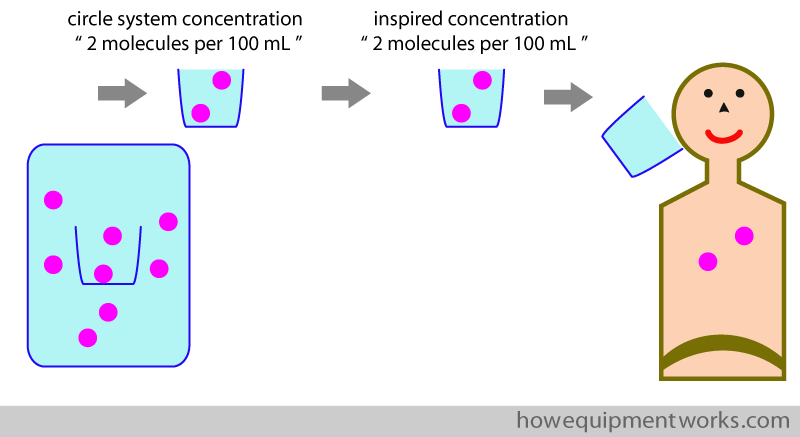 circle system concentration
" 2 molecules per 100 mL "

inspired concentration
" 2 molecules per 100 mL "

howequipmentworks.com